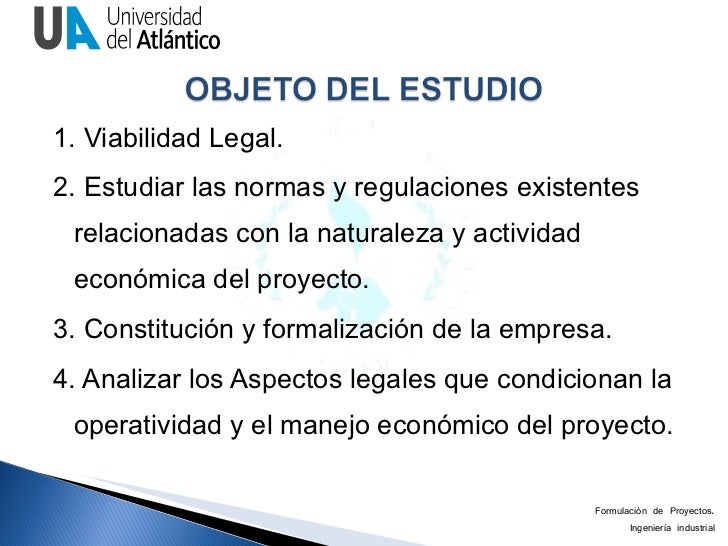 UA Universidad del Atlántico

OBJETO DEL ESTUDIO

1. Viabilidad Legal.

2. Estudiar las normas y regulaciones existentes relacionadas con la naturaleza y actividad económica del proyecto.

3. Constitución y formalización de la empresa.

4. Analizar los Aspectos legales que condicionan la operatividad y el manejo económico del proyecto.

Formulación de Proyectos.
Ingeniería industrial